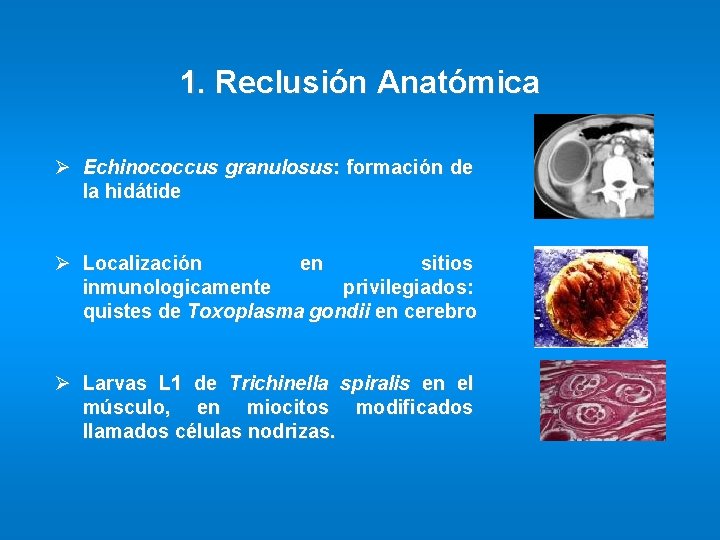 1. Reclusión Anatómica

➢ Echinococcus granulosus: formación de la hidátide

➢ Localización en sitios inmunologicamente privilegiados: quistes de Toxoplasma gondii en cerebro

➢ Larvas L1 de Trichinella spiralis en el músculo, en miocitos modificados llamados células nodrizas.